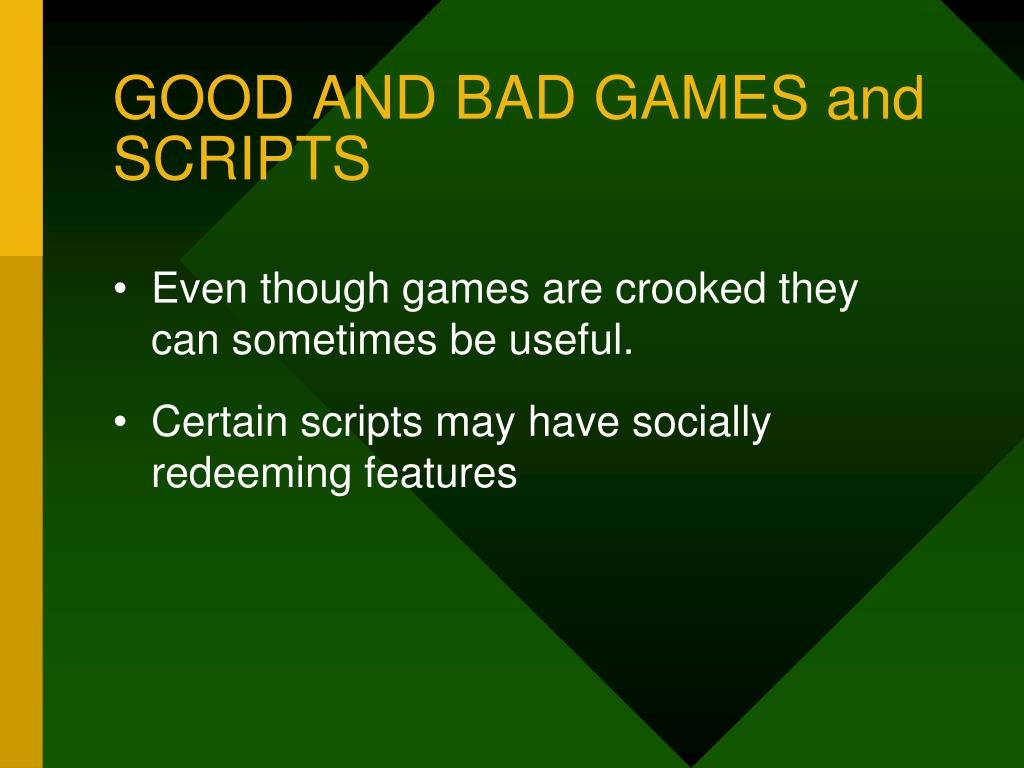 GOOD AND BAD GAMES and SCRIPTS

• Even though games are crooked they can sometimes be useful.

• Certain scripts may have socially redeeming features